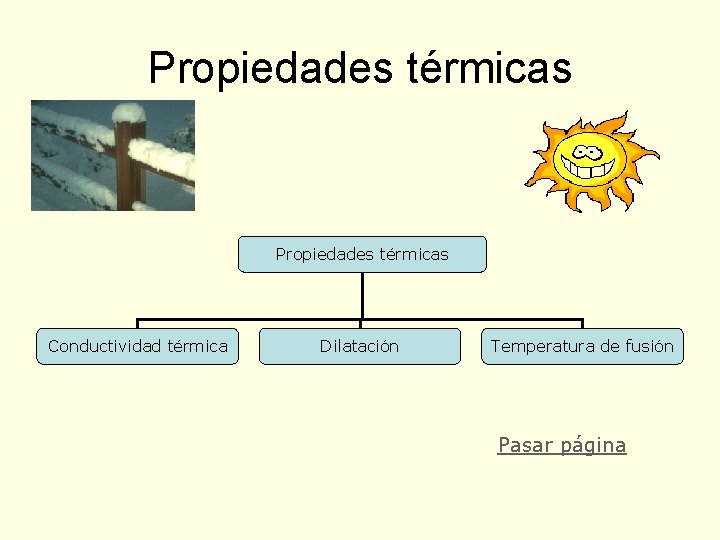 Propiedades térmicas

Propiedades térmicas

Conductividad térmica

Dilatación

Temperatura de fusión

Pasar página